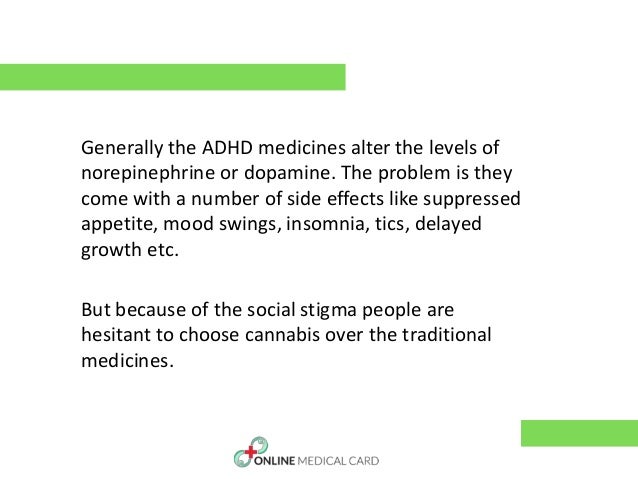 Generally the ADHD medicines alter the levels of norepinephrine or dopamine. The problem is they come with a number of side effects like suppressed appetite, mood swings, insomnia, tics, delayed growth etc.

But because of the social stigma people are hesitant to choose cannabis over the traditional medicines.

ONLINE MEDICAL CARD